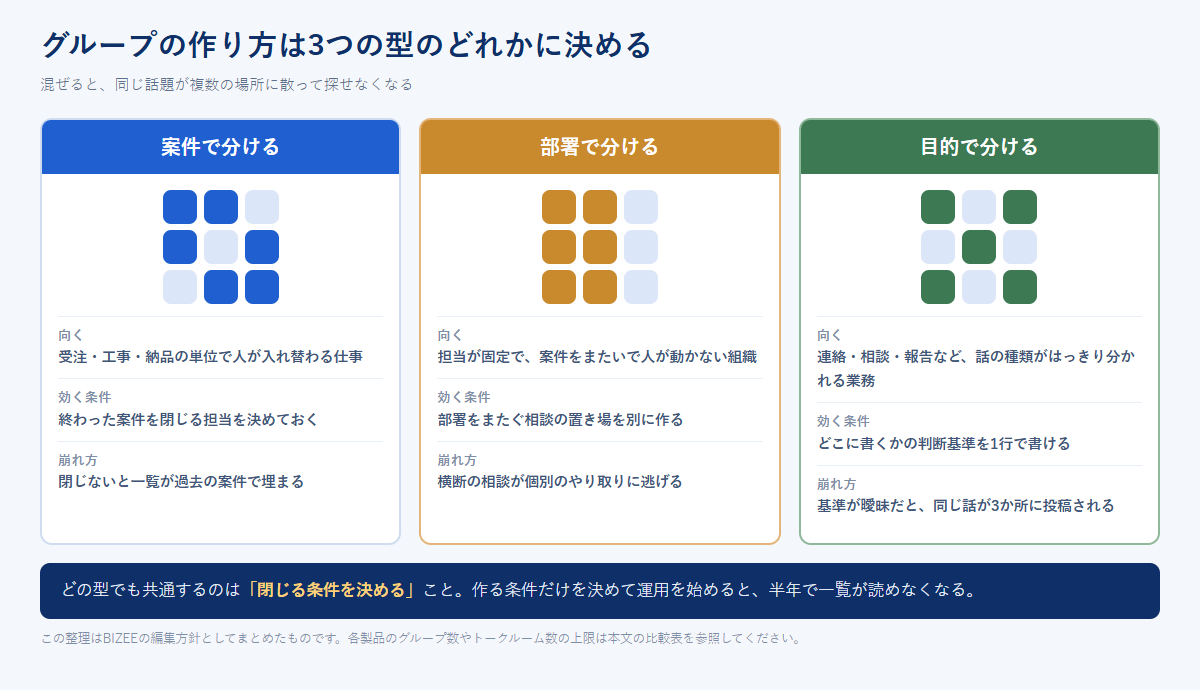 グループの作り方は3つの型のどれかに決める

混ぜると、同じ話題が複数の場所に散って探せなくなる

案件で分ける

向く
受注・工事・納品の単位で人が入れ替わる仕事

効く条件
終わった案件を閉じる担当を決めておく

崩れ方
閉じないと一覧が過去の案件で埋まる

部署で分ける

向く
担当が固定で、案件をまたいで人が動かない組織

効く条件
部署をまたぐ相談の置き場を別に作る

崩れ方
横断の相談が個別のやり取りに逃げる

目的で分ける

向く
連絡・相談・報告など、話の種類がはっきり分かれる業務

効く条件
どこに書くかの判断基準を1行で書ける

崩れ方
基準が曖昧だと、同じ話が3か所に投稿される

どの型でも共通するのは「閉じる条件を決める」こと。作る条件だけを決めて運用を始めると、半年で一覧が読めなくなる。

この整理はBIZEEの編集方針としてまとめたものです。各製品のグループ数やトークルーム数の上限は本文の比較表を参照してください。